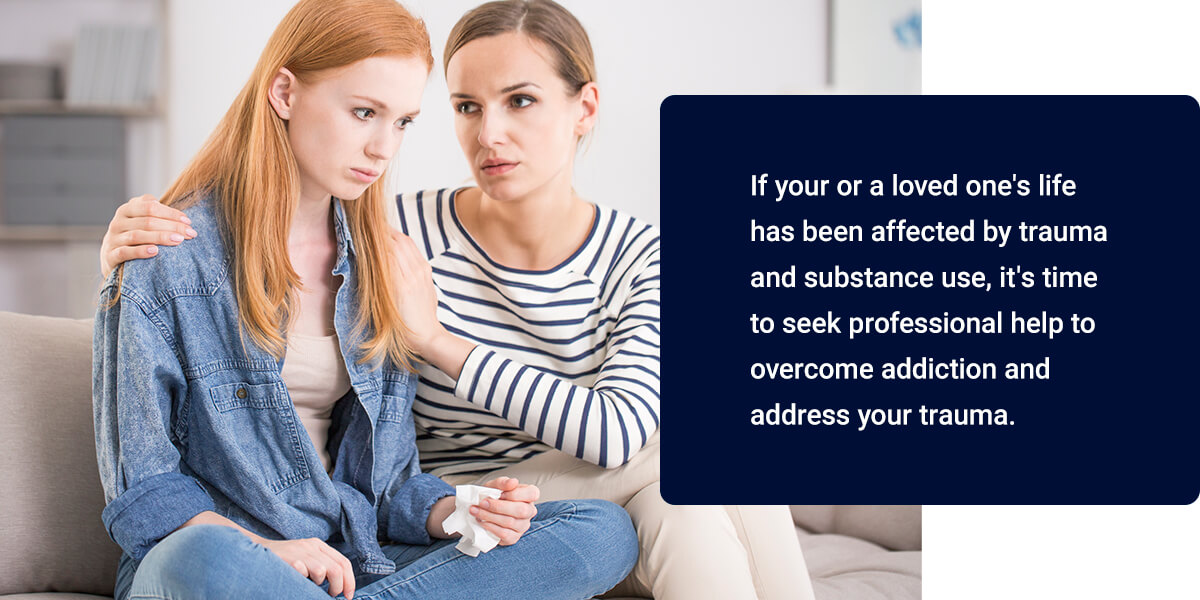 If your or a loved one's life has been affected by trauma and substance use, it's time to seek professional help to overcome addiction and address your trauma.